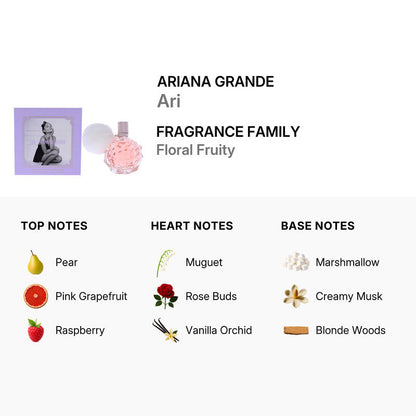 ARIANA GRANDE
Ari

FRAGRANCE FAMILY
Floral Fruity

TOP NOTES
Pear
Pink Grapefruit
Raspberry

HEART NOTES
Muguet
Rose Buds
Vanilla Orchid

BASE NOTES
Marshmallow
Creamy Musk
Blonde Woods